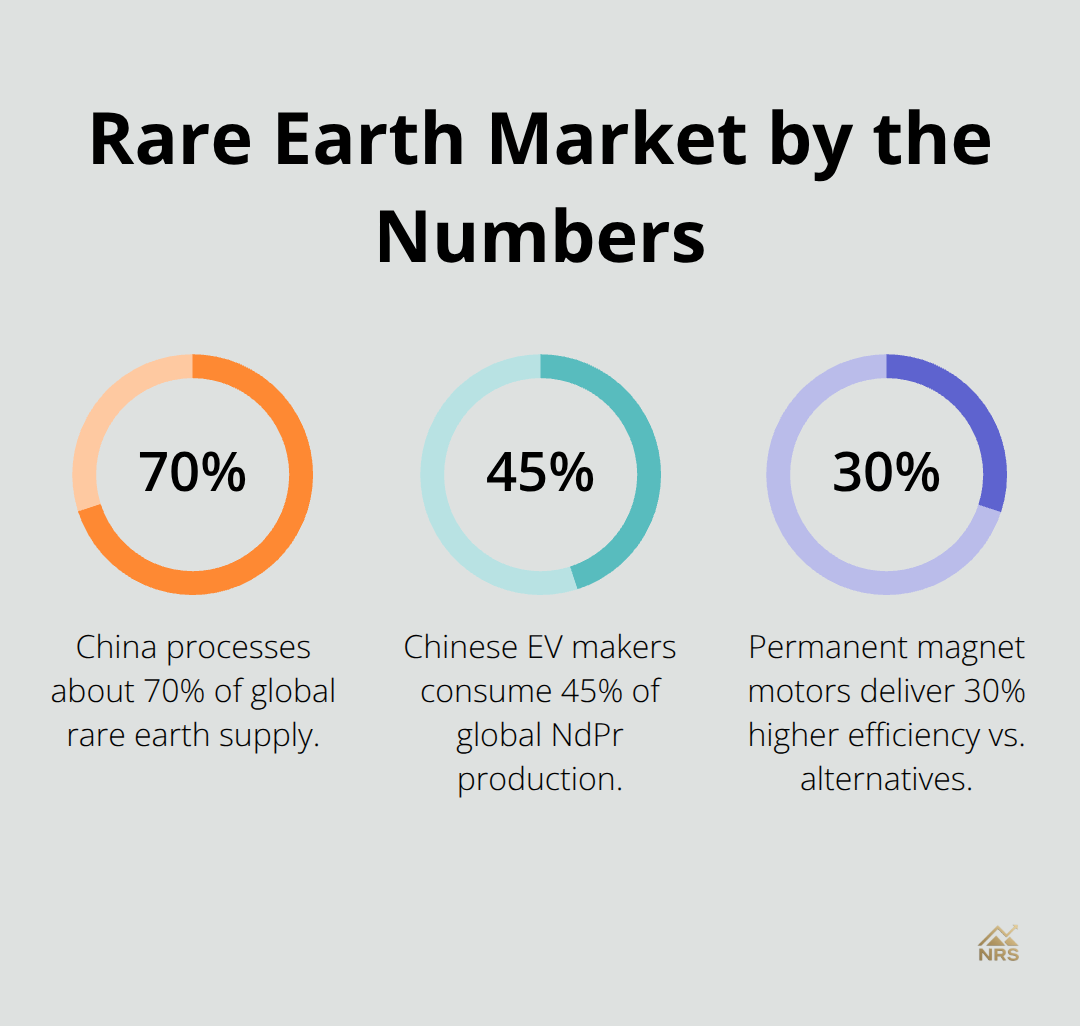 Rare Earth Market by the Numbers

70%

China processes about 70% of global rare earth supply.

45%

Chinese EV makers consume 45% of global NdPr production.

30%

Permanent magnet motors deliver 30% higher efficiency vs. alternatives.

NRS